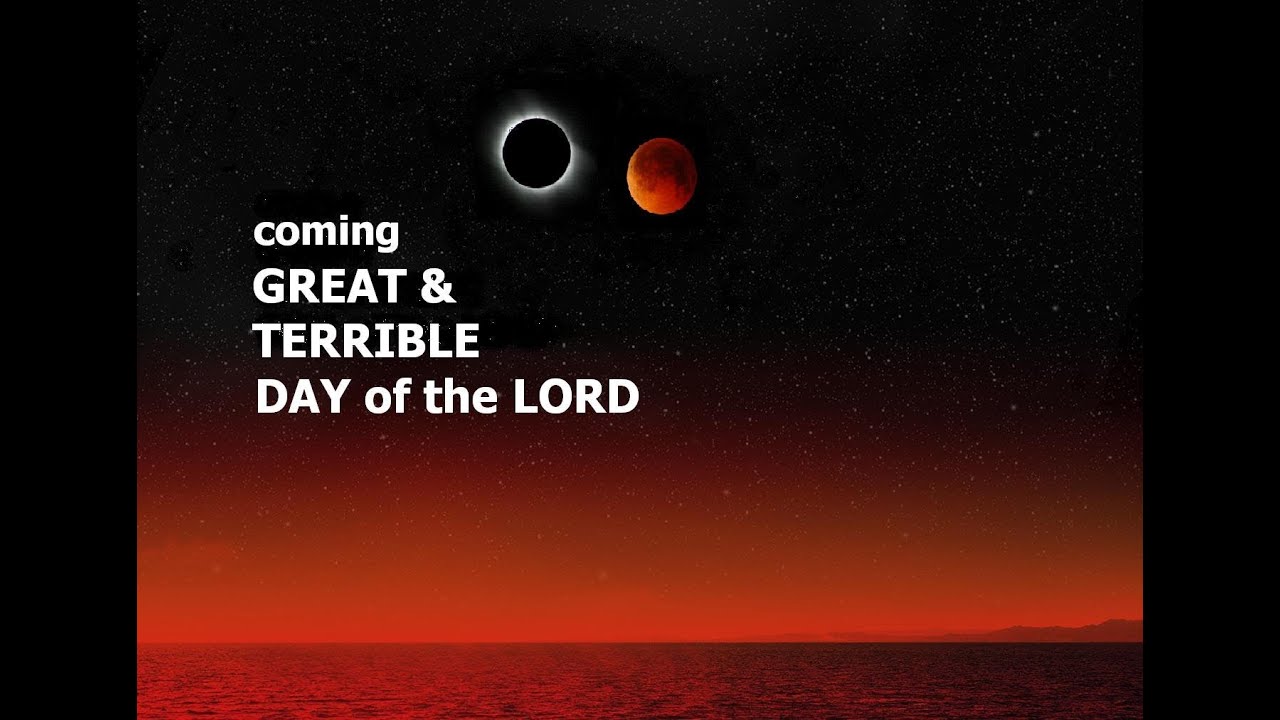 coming
GREAT &
TERRIBLE
DAY of the LORD